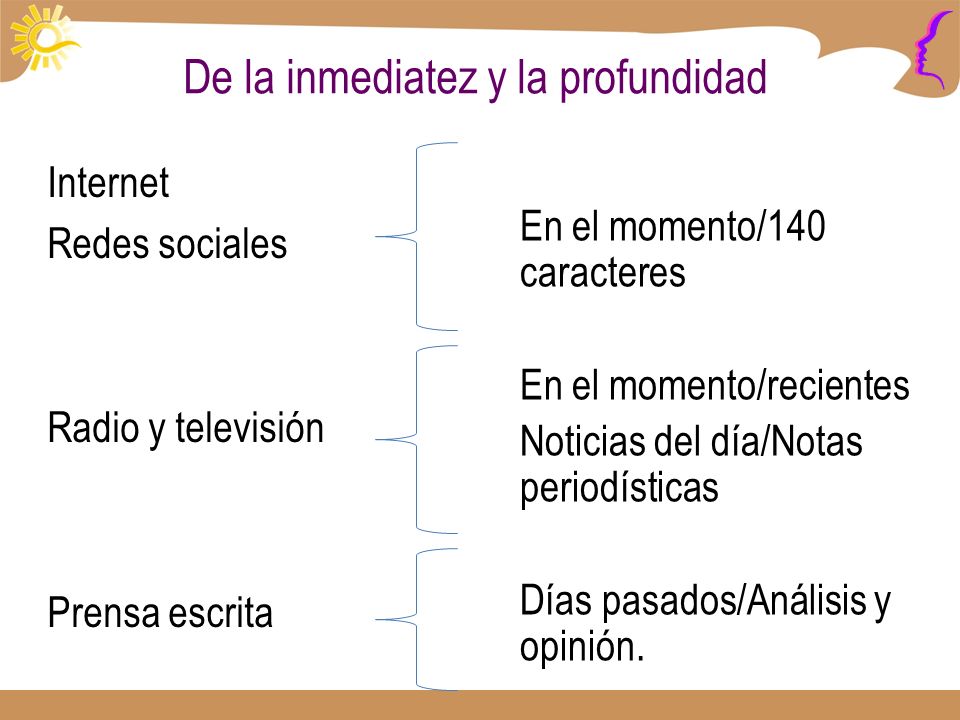 De la inmediatez y la profundidad

Internet
Redes sociales

En el momento/140 caracteres

Radio y televisión

En el momento/recientes
Noticias del día/Notas periodísticas

Prensa escrita

Días pasados/Análisis y opinión.